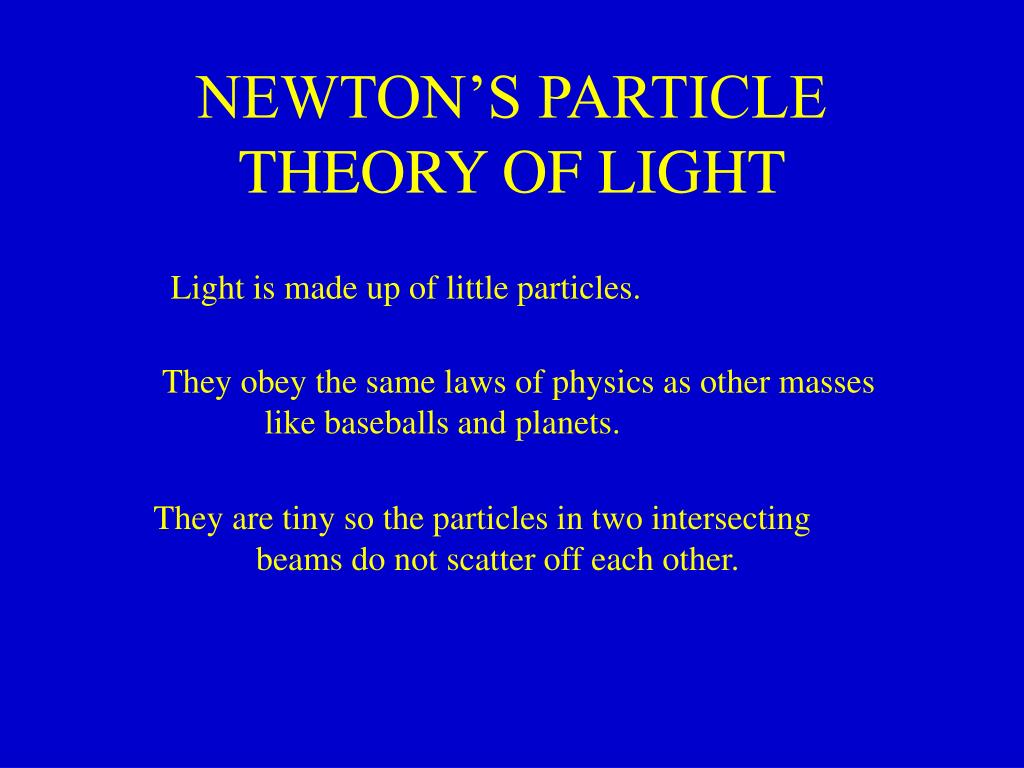 NEWTON’S PARTICLE THEORY OF LIGHT

Light is made up of little particles.

They obey the same laws of physics as other masses like baseballs and planets.

They are tiny so the particles in two intersecting beams do not scatter off each other.